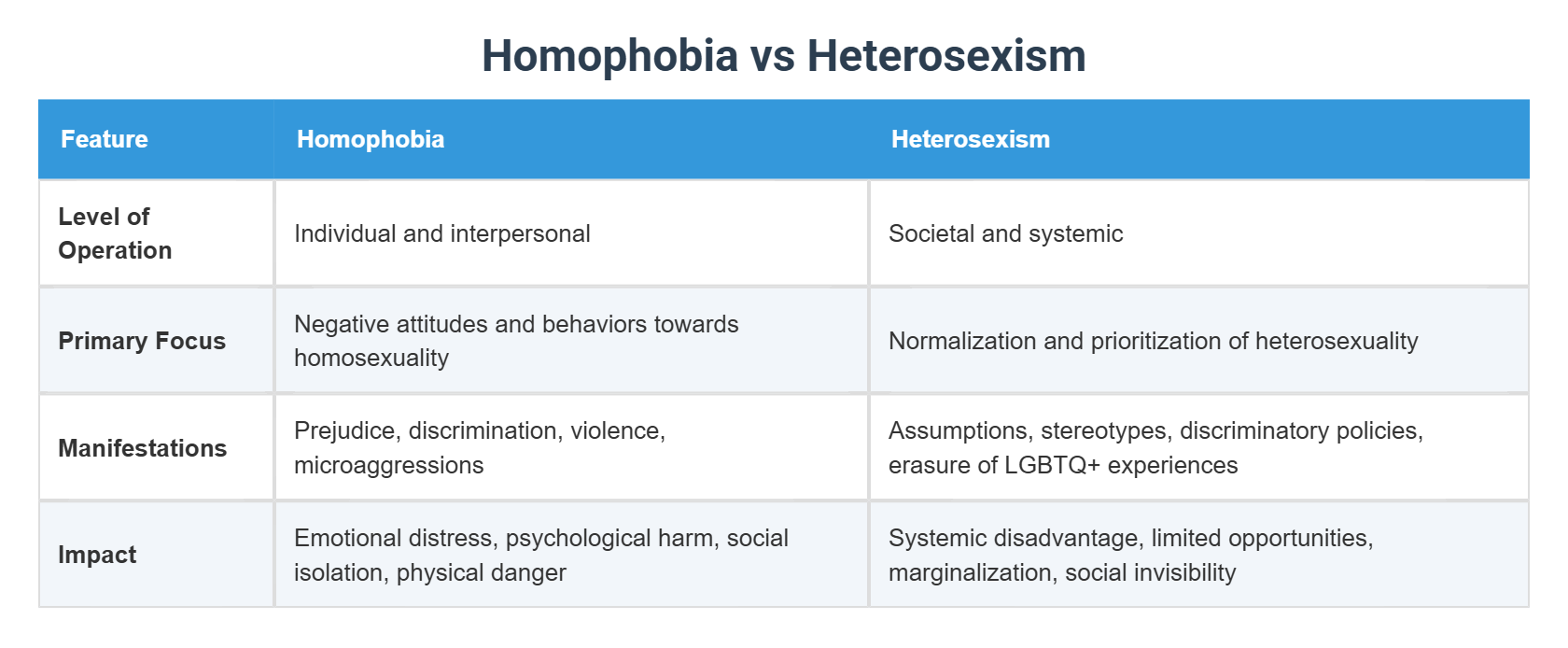 Homophobia vs Heterosexism

| Feature | Homophobia | Heterosexism |
|---|---|---|
| Level of Operation | Individual and interpersonal | Societal and systemic |
| Primary Focus | Negative attitudes and behaviors towards homosexuality | Normalization and prioritization of heterosexuality |
| Manifestations | Prejudice, discrimination, violence, microaggressions | Assumptions, stereotypes, discriminatory policies, erasure of LGBTQ+ experiences |
| Impact | Emotional distress, psychological harm, social isolation, physical danger | Systemic disadvantage, limited opportunities, marginalization, social invisibility |